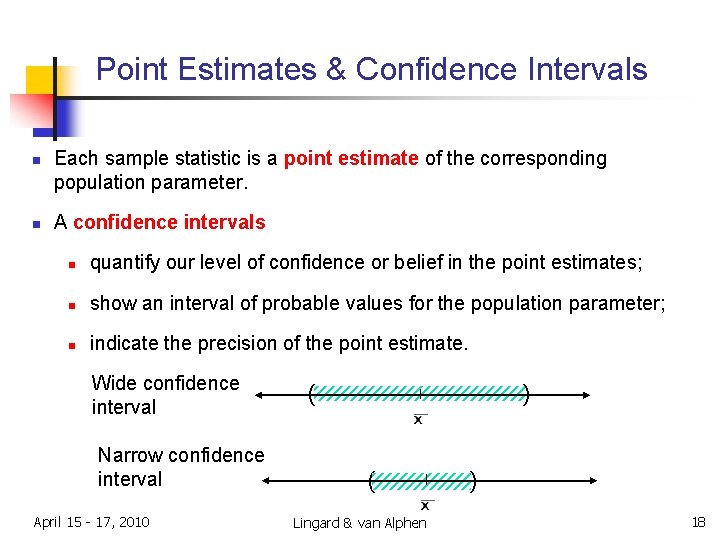 Point Estimates & Confidence Intervals

Each sample statistic is a point estimate of the corresponding population parameter.

A confidence intervals

quantify our level of confidence or belief in the point estimates;

show an interval of probable values for the population parameter;

indicate the precision of the point estimate.

Wide confidence interval

$\bar{x}$

Narrow confidence interval

$\bar{x}$

April 15 - 17, 2010

Lingard & van Alphen

18